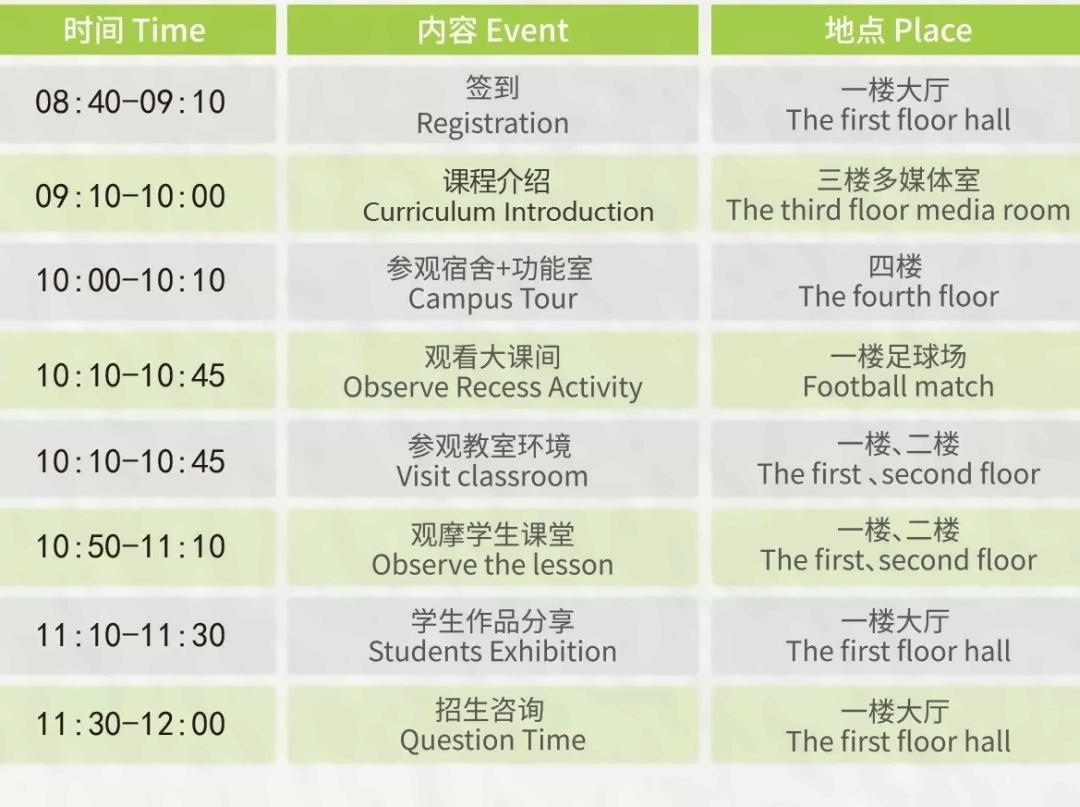 | 时间 Time | 内容 Event | 地点 Place |
|---|---|---|
| 08:40-09:10 | 签到 Registration | 一楼大厅 The first floor hall |
| 09:10-10:00 | 课程介绍 Curriculum Introduction | 三楼多媒体室 The third floor media room |
| 10:00-10:10 | 参观宿舍+功能室 Campus Tour | 四楼 The fourth floor |
| 10:10-10:45 | 观看大课间 Observe Recess Activity | 一楼足球场 Football match |
| 10:10-10:45 | 参观教室环境 Visit classroom | 一楼、二楼 The first 、second floor |
| 10:50-11:10 | 观摩学生课堂 Observe the lesson | 一楼、二楼 The first、second floor |
| 11:10-11:30 | 学生作品分享 Students Exhibition | 一楼大厅 The first floor hall |
| 11:30-12:00 | 招生咨询 Question Time | 一楼大厅 The first floor hall |